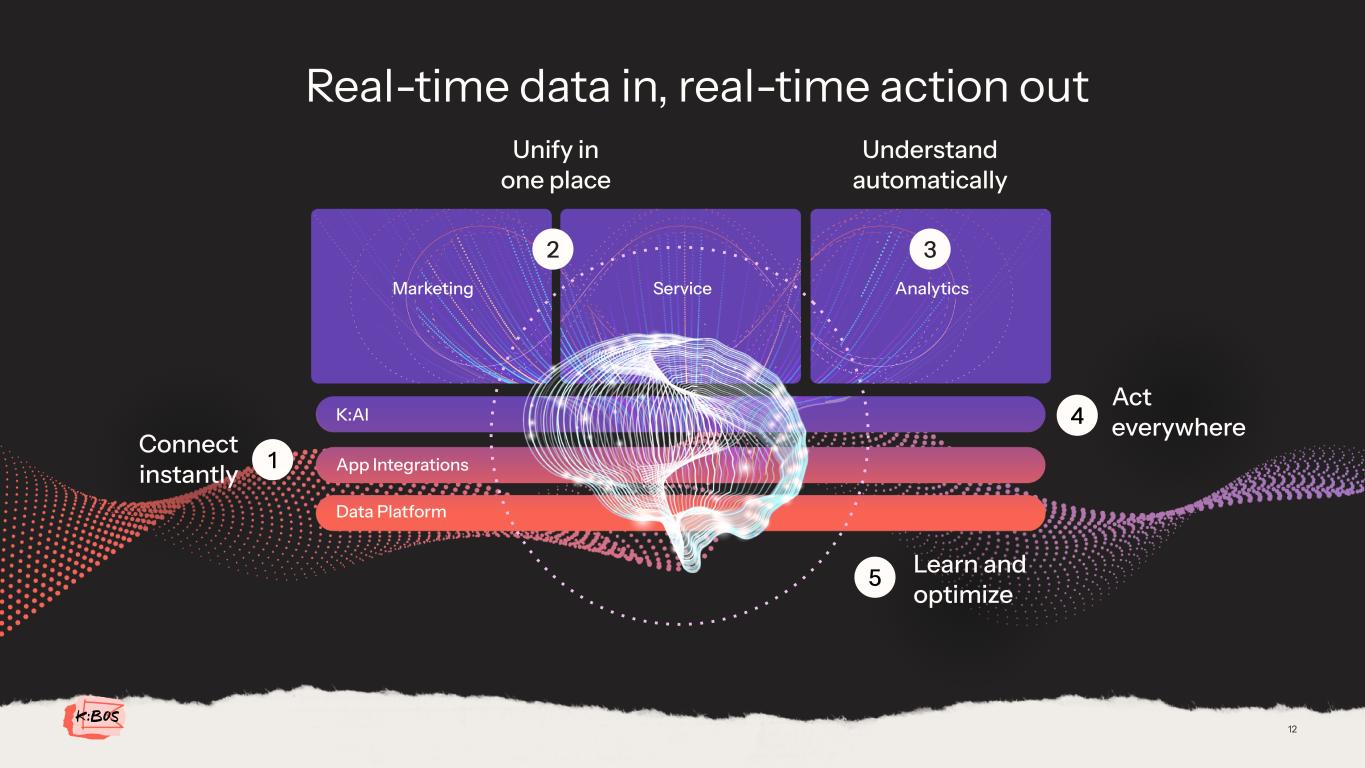 Real-time data in, real-time action out

Unify in one place

Understand automatically

2

3

Marketing

Service

Analytics

K:AI

4

Act everywhere

Connect instantly

1

App Integrations

Data Platform

5

Learn and optimize

K:BOS

12